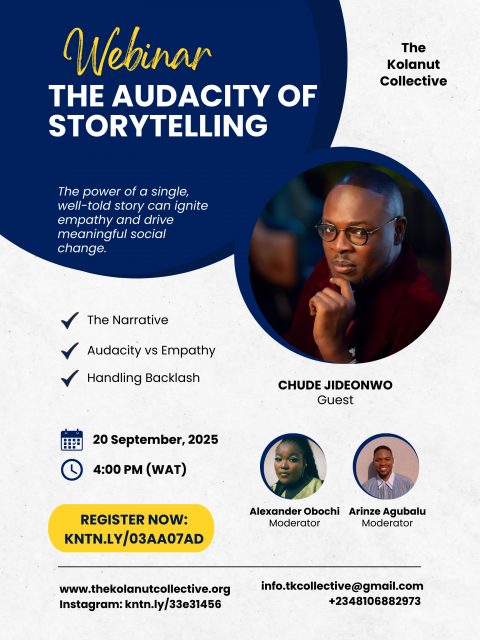 Webinar
THE AUDACITY OF STORYTELLING

The Kolanut Collective

The power of a single, well-told story can ignite empathy and drive meaningful social change.

The Narrative
Audacity vs Empathy
Handling Backlash

CHUDE JIDEONWO
Guest

20 September, 2025
4:00 PM (WAT)

Alexander Obochi
Moderator

Arinze Agubalu
Moderator

REGISTER NOW:
KNTN.LY/03AA07AD

www.thekolanutcollective.org
Instagram: kntn.ly/33e31456

info.tkcollective@gmail.com
+2348106882973